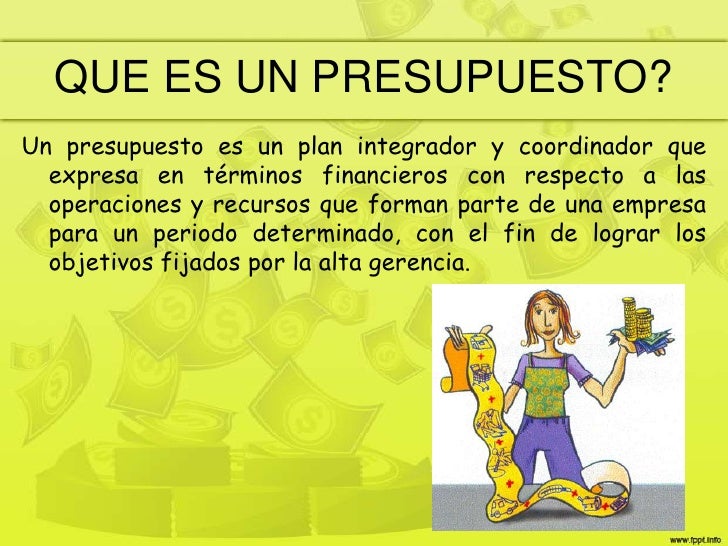 QUE ES UN PRESUPUESTO?

Un presupuesto es un plan integrador y coordinador que expresa en términos financieros con respecto a las operaciones y recursos que forman parte de una empresa para un periodo determinado, con el fin de lograr los objetivos fijados por la alta gerencia.

www.fppt.info